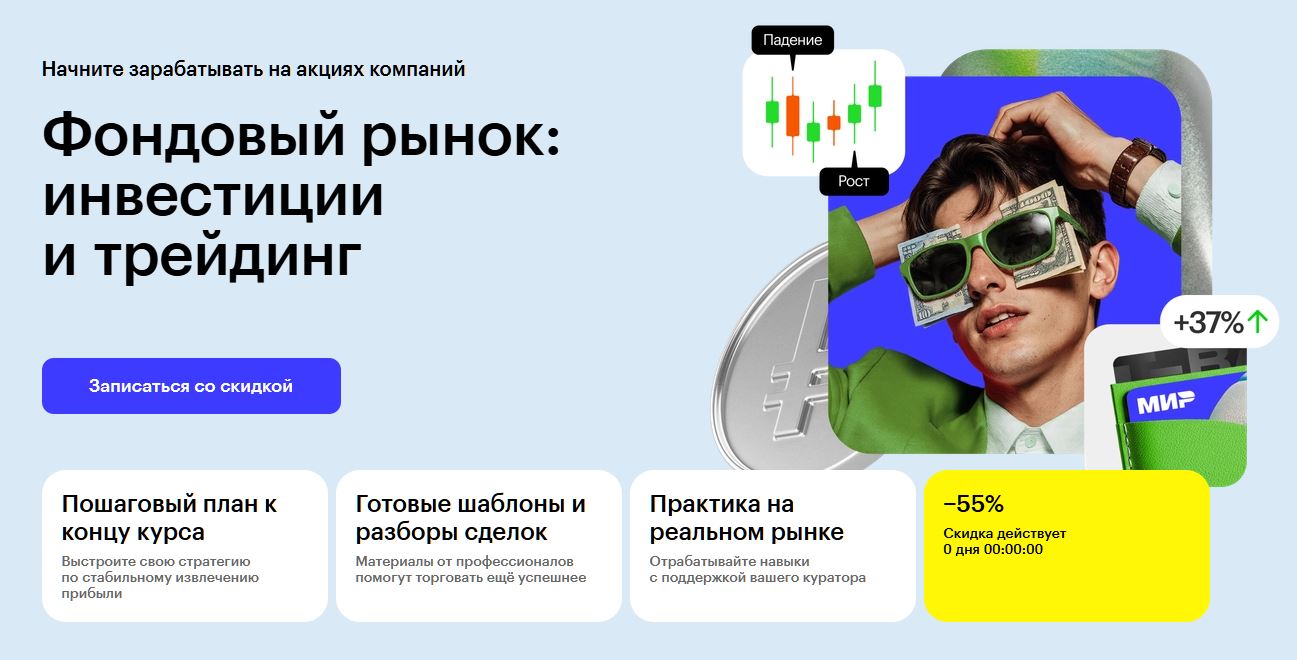 Начните зарабатывать на акциях компаний

Фондовый рынок: инвестиции и трейдинг

Записаться со скидкой

Падение

Рост

+37%

МИР

Пошаговый план к концу курса

Выстроите свою стратегию по стабильному извлечению прибыли

Готовые шаблоны и разборы сделок

Материалы от профессионалов помогут торговать ещё успешнее

Практика на реальном рынке

Отрабатывайте навыки с поддержкой вашего куратора

−55%

Скидка действует 0 дня 00:00:00